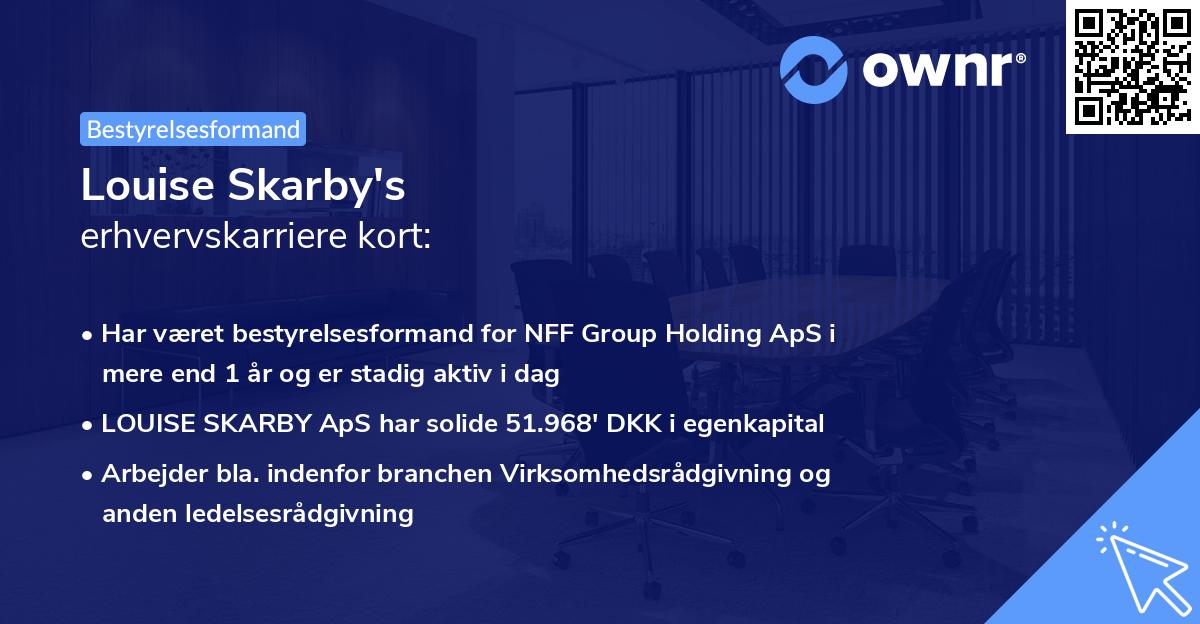 ownr®

Bestyrelsesformand

Louise Skarby's
erhvervskarriere kort:

• Har været bestyrelsesformand for NFF Group Holding ApS i mere end 1 år og er stadig aktiv i dag
• LOUISE SKARBY ApS har solide 51.968' DKK i egenkapital
• Arbejder bla. indenfor branchen Virksomhedsrådgivning og anden ledelsesrådgivning